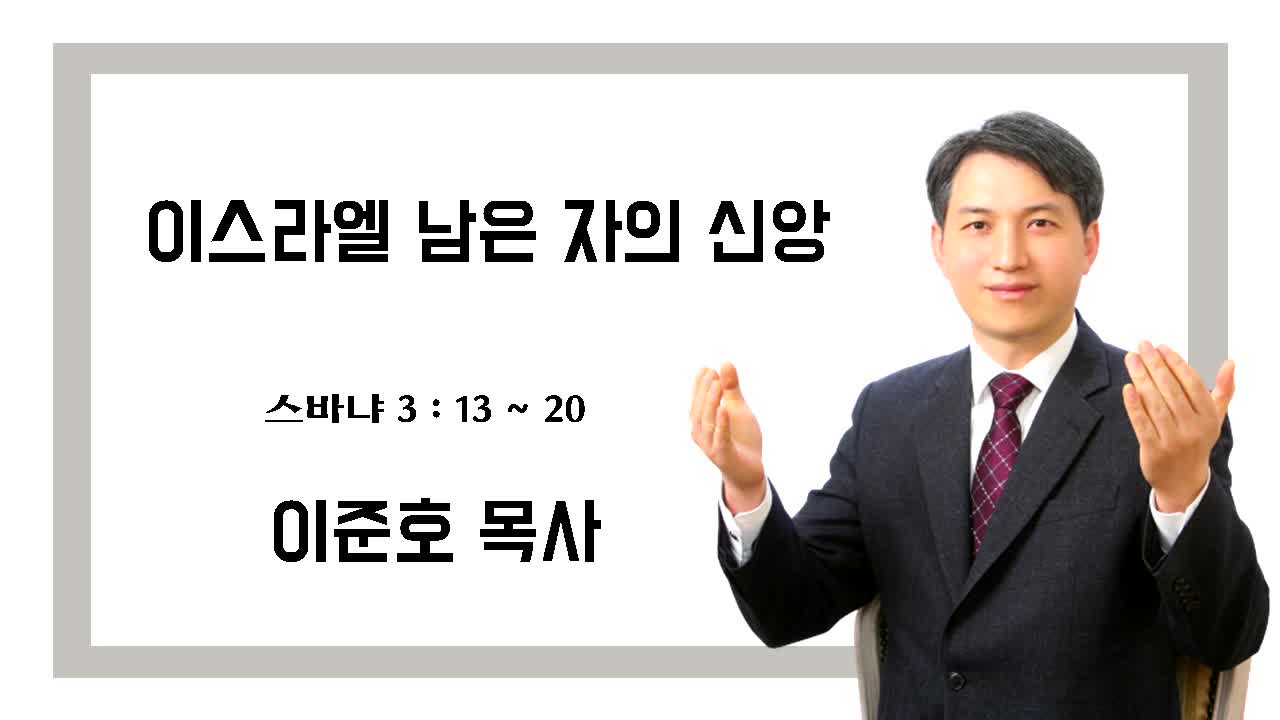 이스라엘 남은 자의 신앙

스바냐 3 : 13 ~ 20

이준호 목사